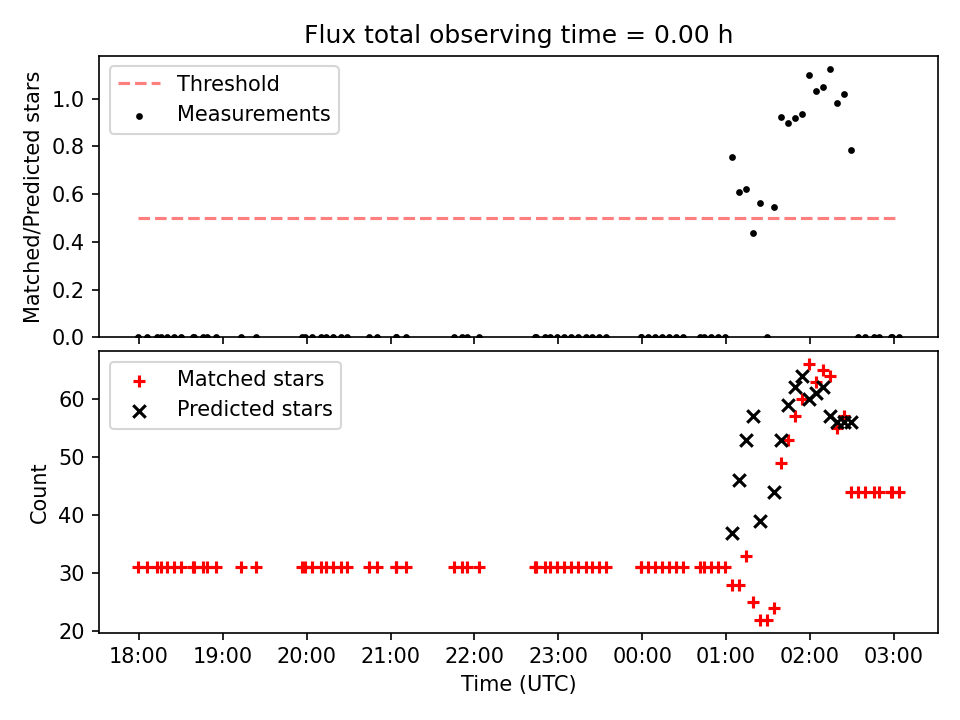 Flux total observing time = 0.00 h

Threshold
Measurements

Matched/Predicted stars

1.0
0.8
0.6
0.4
0.2
0.0

Matched stars
Predicted stars

Count

60
50
40
30
20

18:00
19:00
20:00
21:00
22:00
23:00
00:00
01:00
02:00
03:00

Time (UTC)